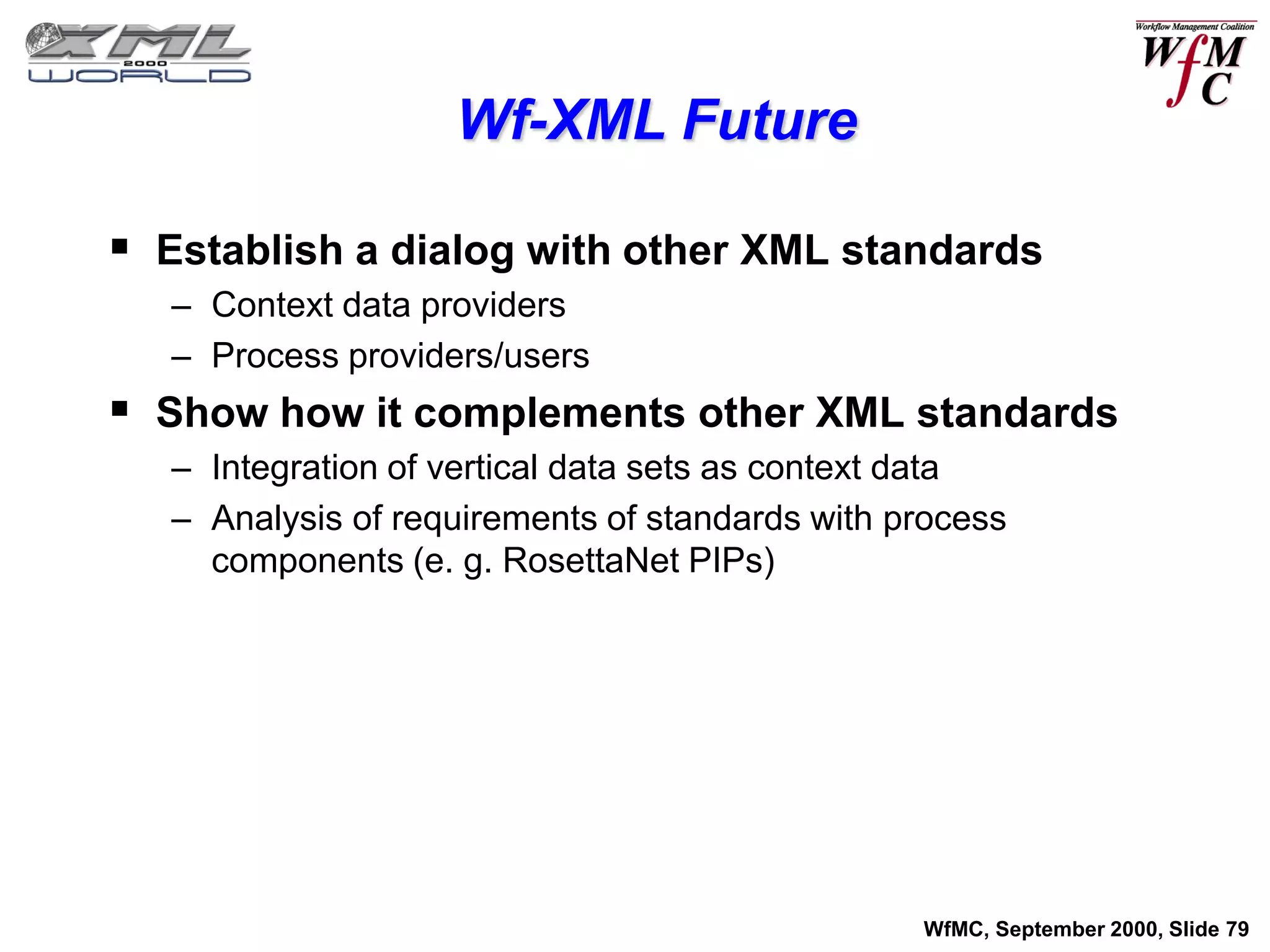 XML 2000 WORLD

Workflow Management Coalition
WfMC

Wf-XML Future

▪ Establish a dialog with other XML standards
– Context data providers
– Process providers/users

▪ Show how it complements other XML standards
– Integration of vertical data sets as context data
– Analysis of requirements of standards with process components (e. g. RosettaNet PIPs)

WfMC, September 2000, Slide 79